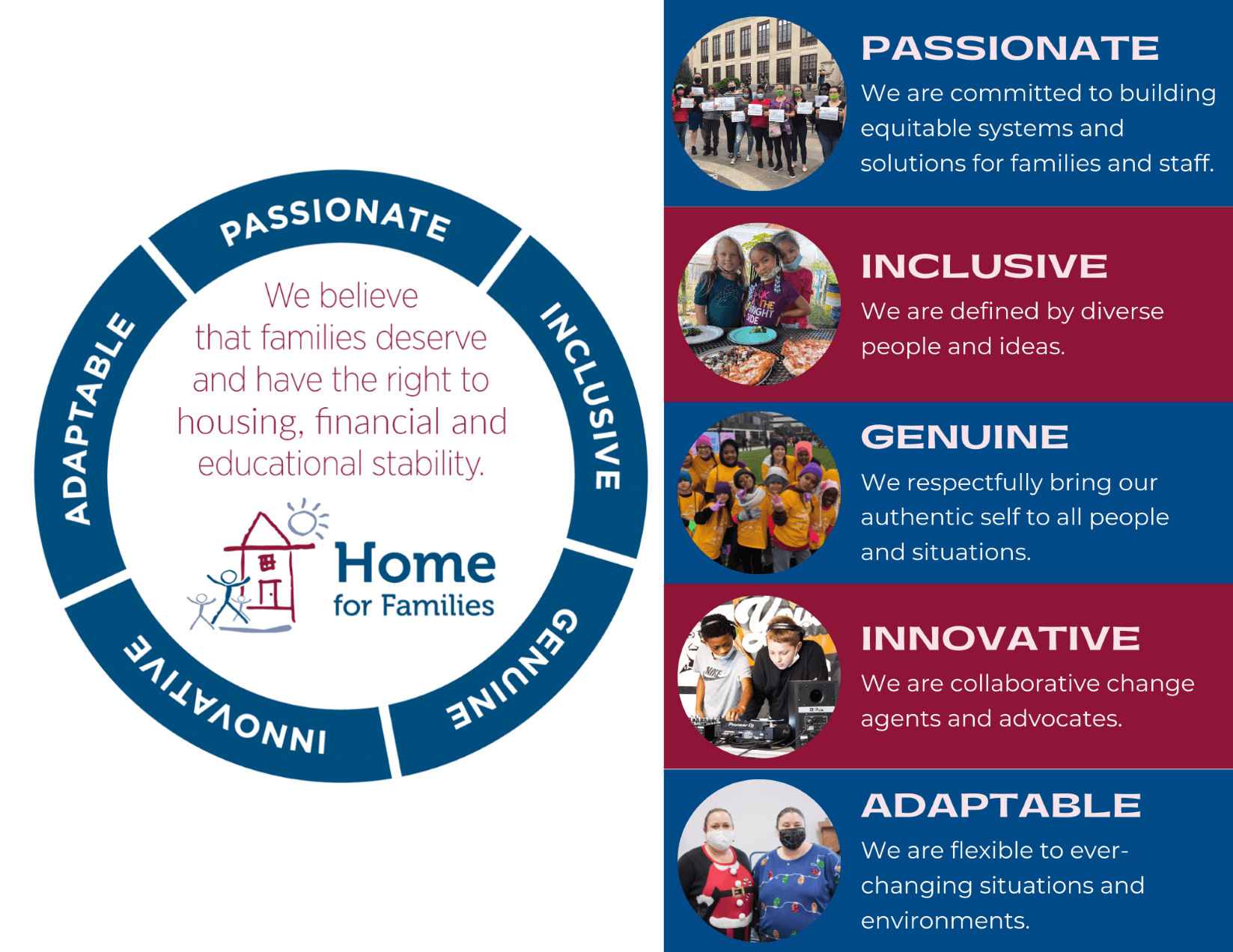 PASSIONATE
INCLUSIVE
GENUINE
INNOVATIVE
ADAPTABLE

We believe that families deserve and have the right to housing, financial and educational stability.

Home for Families

PASSIONATE
We are committed to building equitable systems and solutions for families and staff.

INCLUSIVE
We are defined by diverse people and ideas.

GENUINE
We respectfully bring our authentic self to all people and situations.

INNOVATIVE
We are collaborative change agents and advocates.

ADAPTABLE
We are flexible to ever-changing situations and environments.